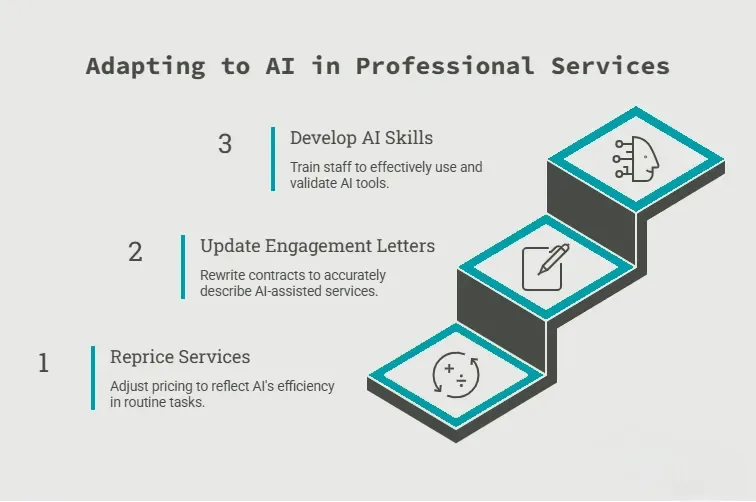 Adapting to AI in Professional Services

3
Develop AI Skills
Train staff to effectively use and validate AI tools.

2
Update Engagement Letters
Rewrite contracts to accurately describe AI-assisted services.

1
Reprice Services
Adjust pricing to reflect AI's efficiency in routine tasks.

+
÷